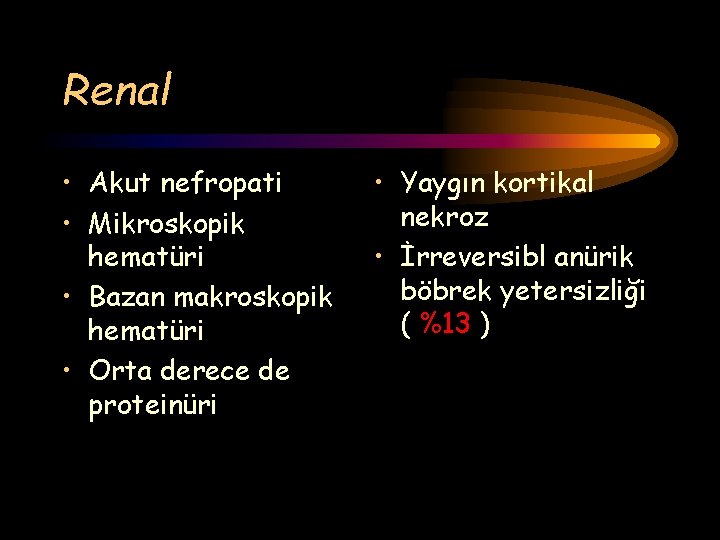 Renal

• Akut nefropati
• Mikroskopik hematüri
• Bazan makroskopik hematüri
• Orta derece de proteinüri

• Yaygın kortikal nekroz
• İrreversibl anürik böbrek yetersizliği ( %13 )